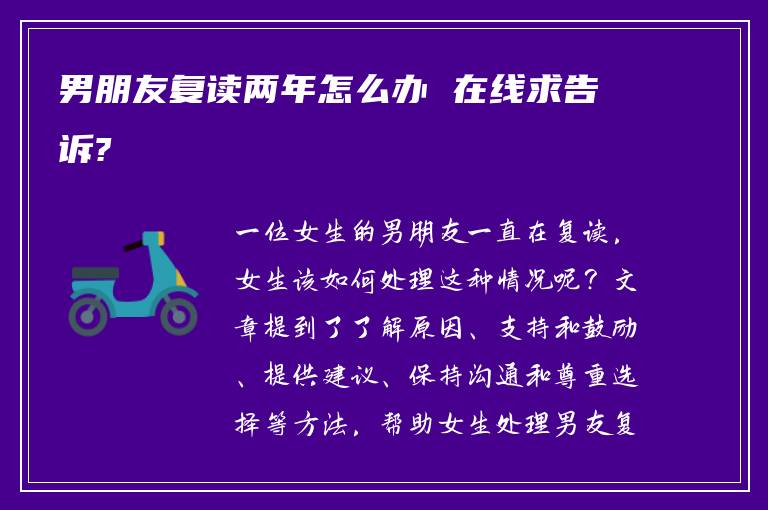 男朋友复读两年怎么办 在线求告诉?

一位女生的男朋友一直在复读，女生该如何处理这种情况呢？文章提到了了解原因、支持和鼓励、提供建议、保持沟通和尊重选择等方法，帮助女生处理男友复